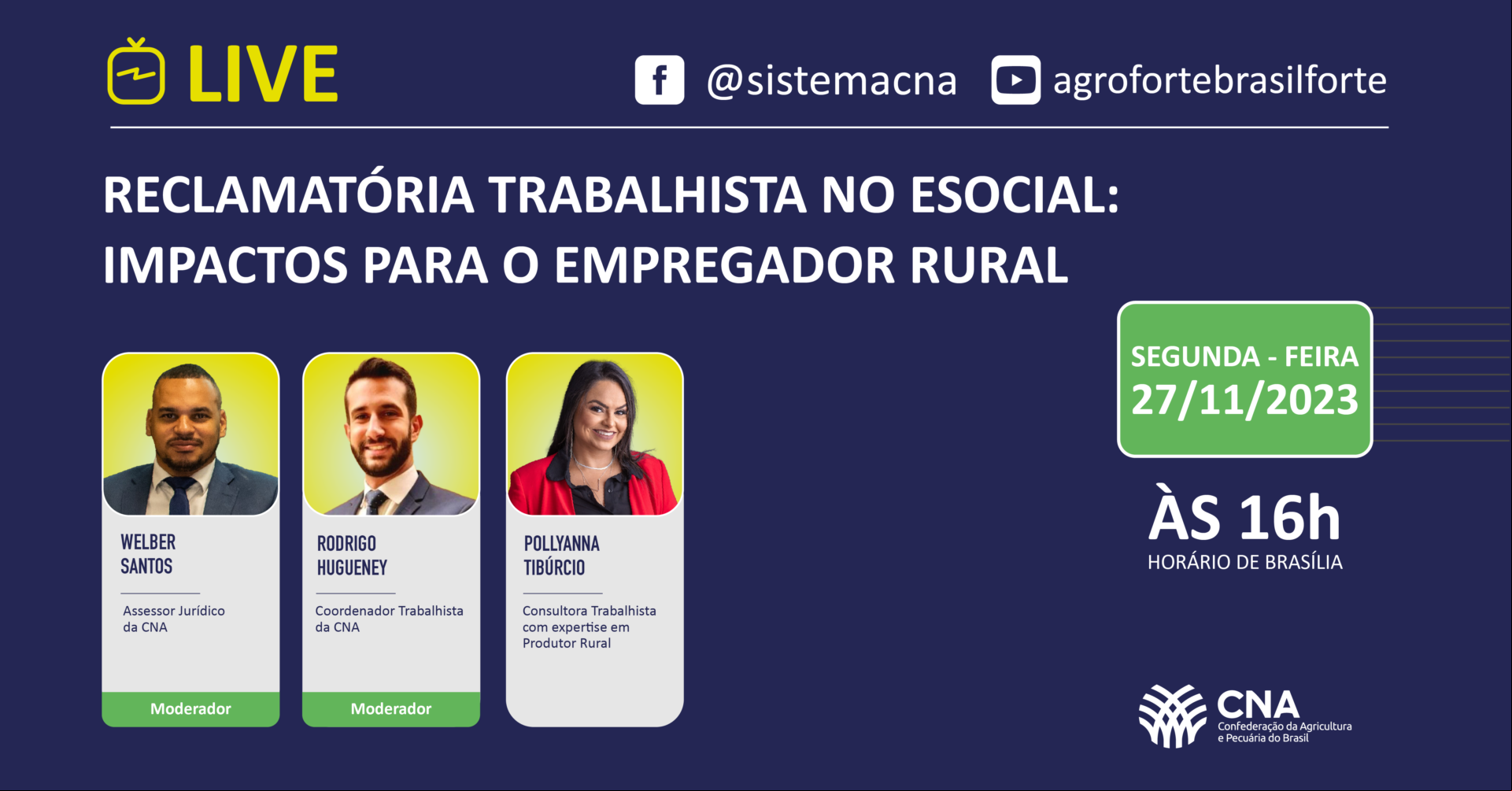 LIVE

@sistemacna agrofortebrasilforte

RECLAMATÓRIA TRABALHISTA NO ESOCIAL: IMPACTOS PARA O EMPREGADOR RURAL

WELBER SANTOS

Assessor Jurídico da CNA

Moderador

RODRIGO HUGUENEY

Coordenador Trabalhista da CNA

Moderador

POLLYANNA TIBÚRCIO

Consultora Trabalhista com expertise em Produtor Rural

SEGUNDA - FEIRA
27/11/2023

ÀS 16h
HORÁRIO DE BRASÍLIA

CNA
Confederação da Agricultura e Pecuária do Brasil